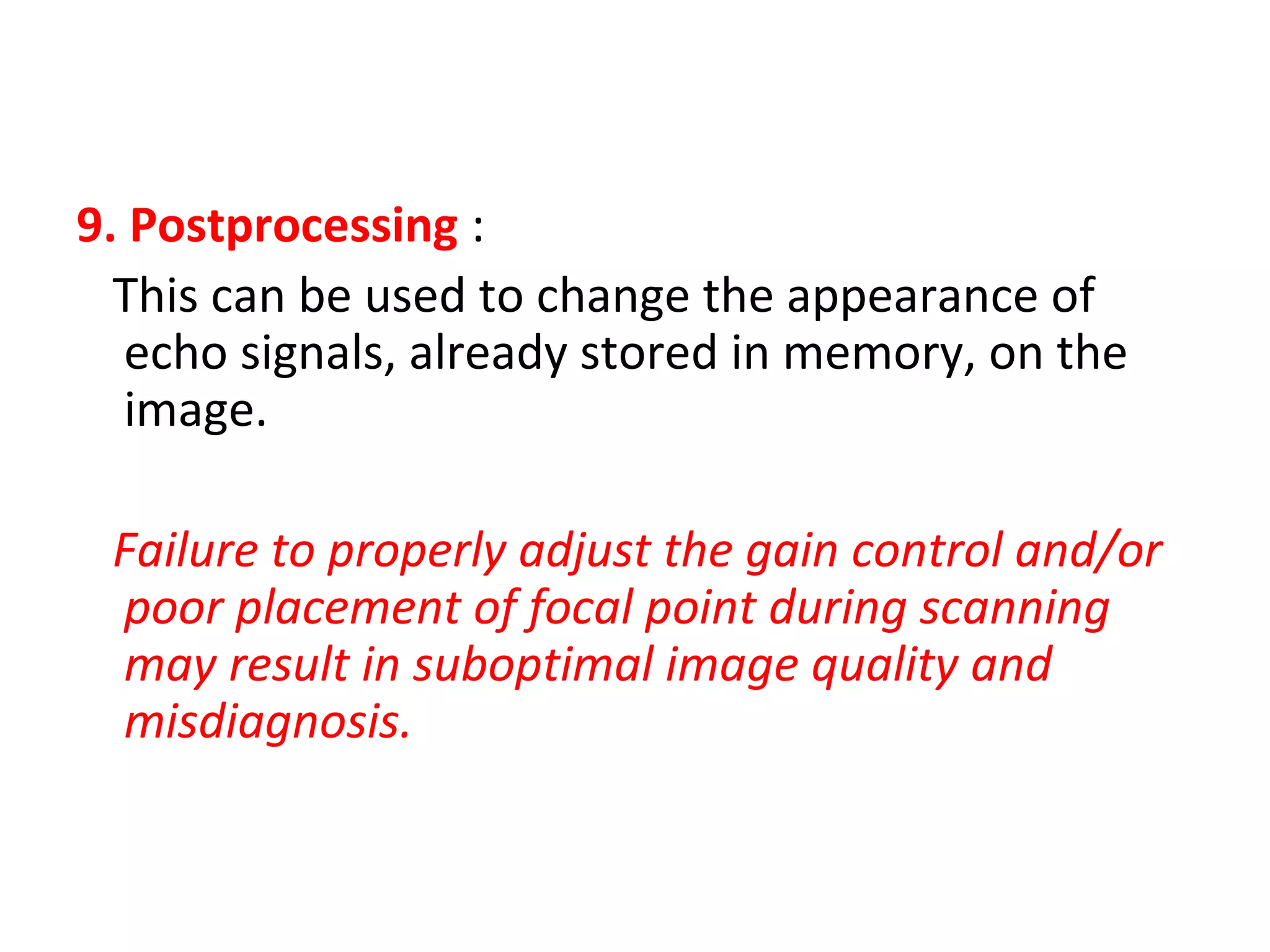 9. Postprocessing :

This can be used to change the appearance of echo signals, already stored in memory, on the image.

Failure to properly adjust the gain control and/or poor placement of focal point during scanning may result in suboptimal image quality and misdiagnosis.